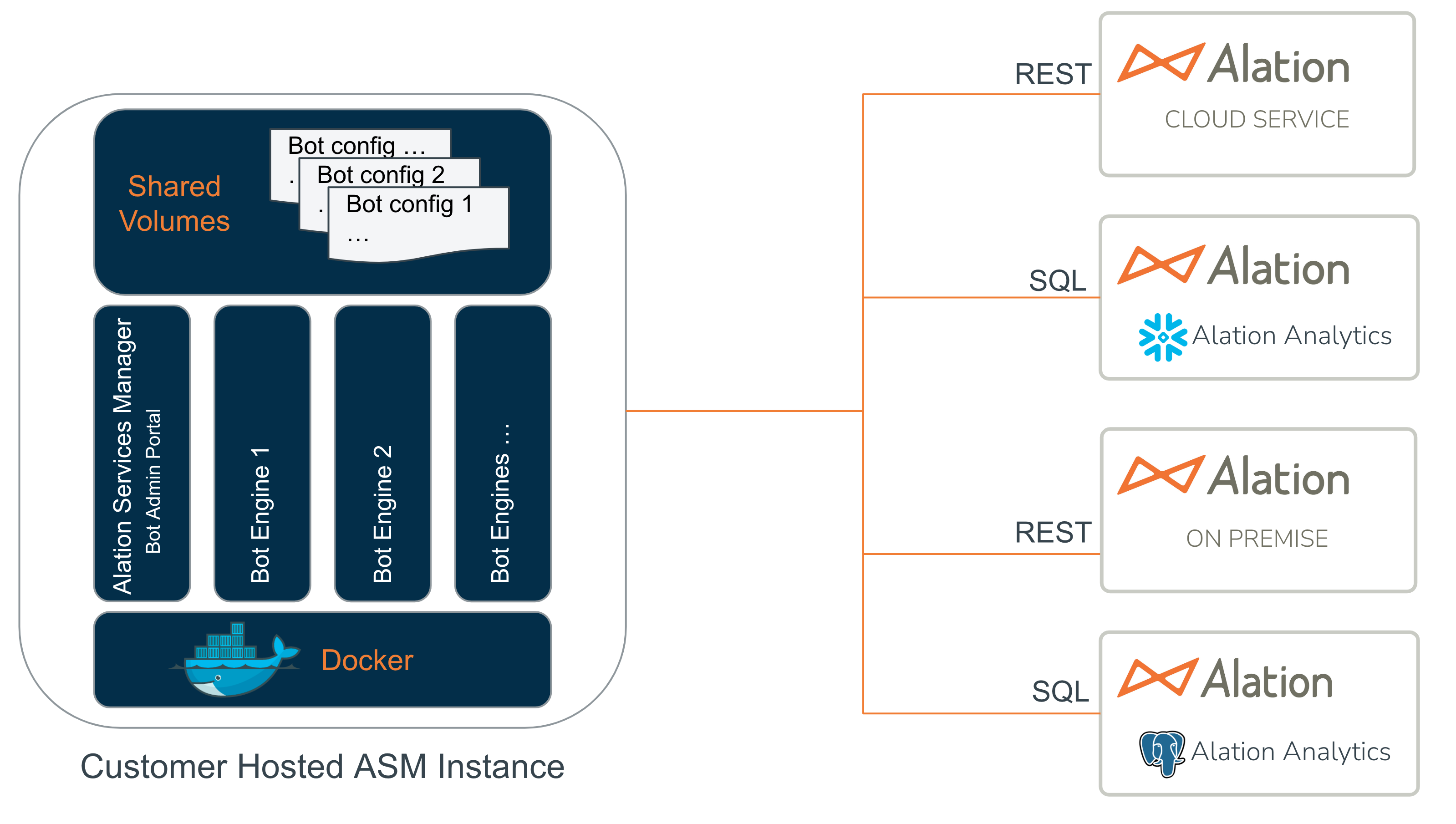 Shared Volumes

Bot config …
.
Bot config 2
.
Bot config 1
…

Alation Services Manager
Bot Admin Portal

Bot Engine 1

Bot Engine 2

Bot Engines …

Docker

Customer Hosted ASM Instance

REST

Alation
CLOUD SERVICE

SQL

Alation
Alation Analytics

REST

Alation
ON PREMISE

SQL

Alation
Alation Analytics